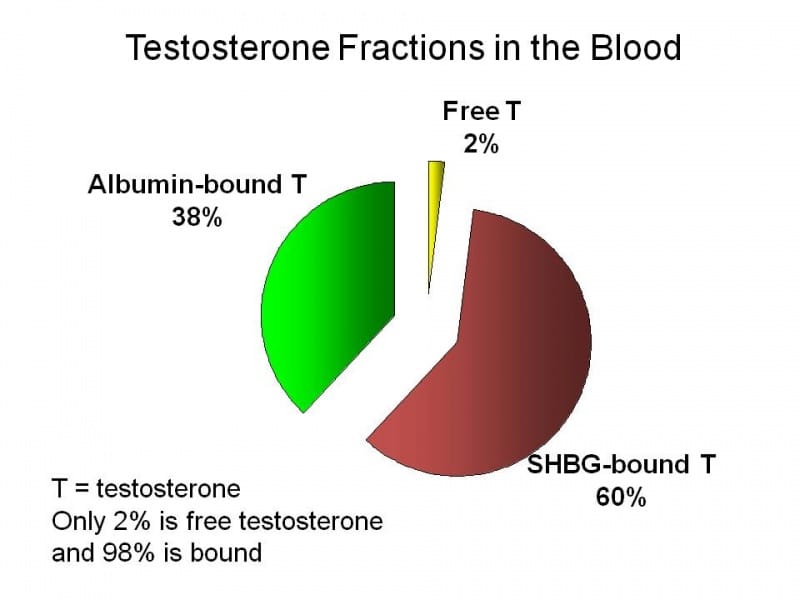 Testosterone Fractions in the Blood

Free T
2%

Albumin-bound T
38%

SHBG-bound T
60%

T = testosterone
Only 2% is free testosterone and 98% is bound